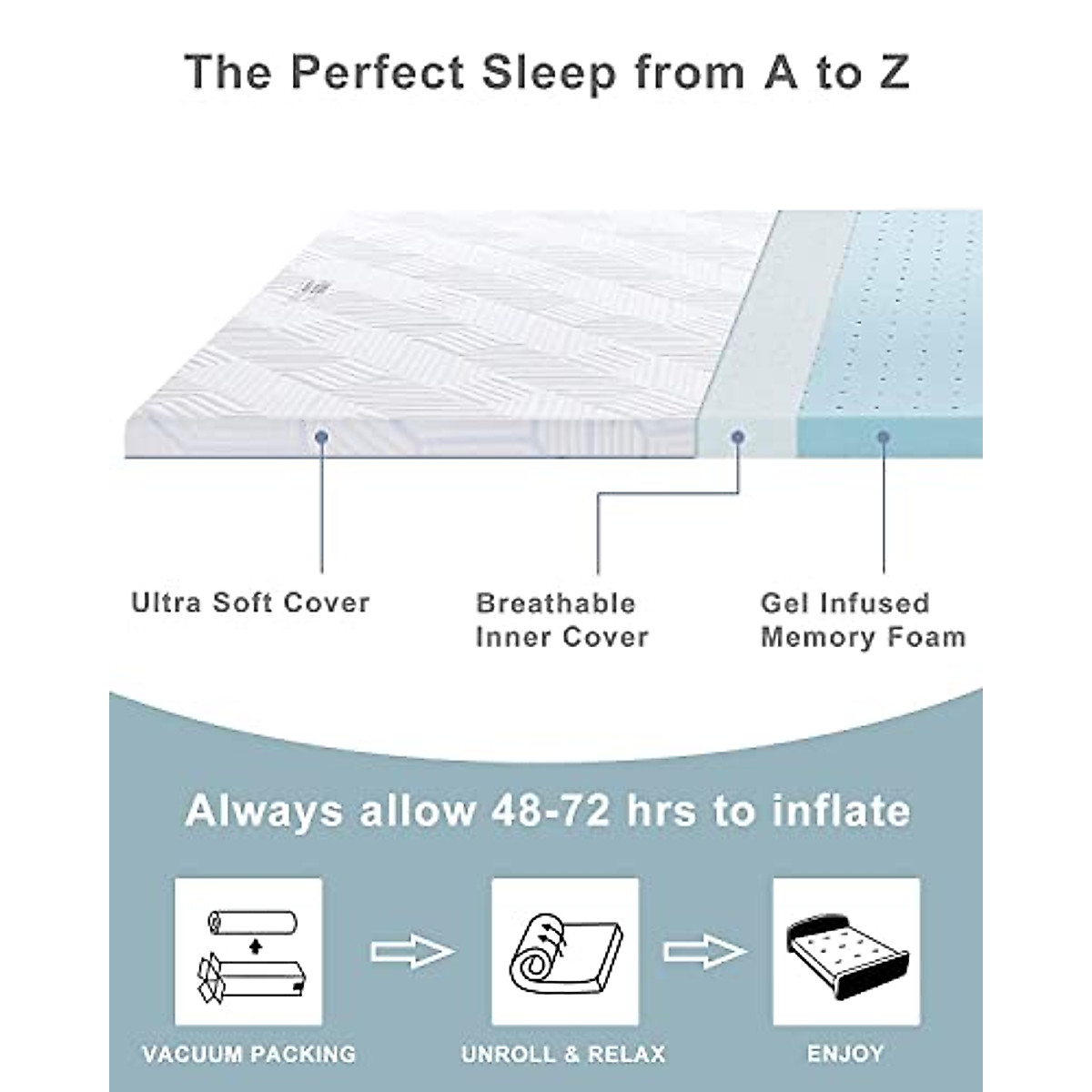 The Perfect Sleep from A to Z

Ultra Soft Cover

Breathable Inner Cover

Gel Infused Memory Foam

Always allow 48-72 hrs to inflate

VACUUM PACKING

UNROLL & RELAX

ENJOY